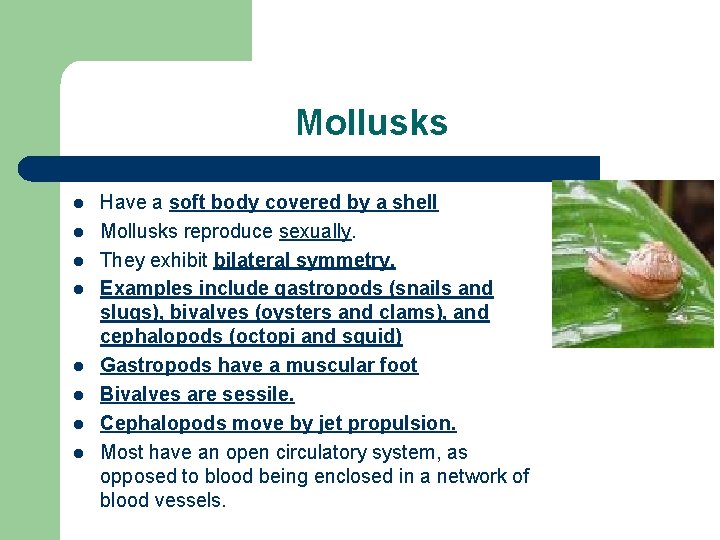 Mollusks

- Have a soft body covered by a shell
- Mollusks reproduce sexually.
- They exhibit bilateral symmetry.
- Examples include gastropods (snails and slugs), bivalves (oysters and clams), and cephalopods (octopi and squid)
- Gastropods have a muscular foot
- Bivalves are sessile.
- Cephalopods move by jet propulsion.
- Most have an open circulatory system, as opposed to blood being enclosed in a network of blood vessels.